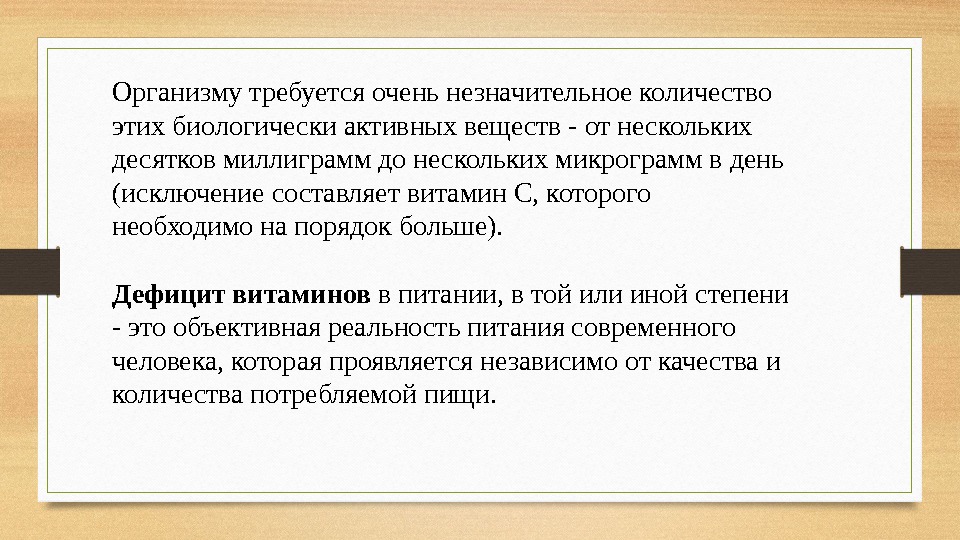 Организму требуется очень незначительное количество этих биологически активных веществ - от нескольких десятков миллиграмм до нескольких микрограмм в день (исключение составляет витамин С, которого необходимо на порядок больше).

Дефицит витаминов в питании, в той или иной степени - это объективная реальность питания современного человека, которая проявляется независимо от качества и количества потребляемой пищи.